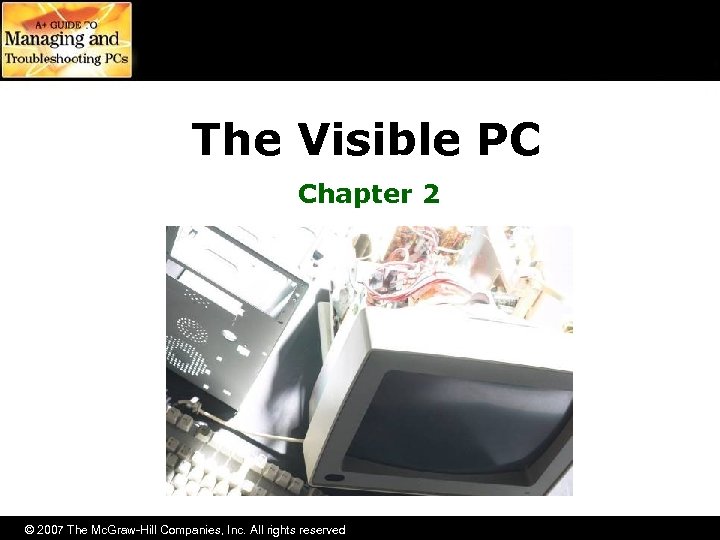 A+ GUIDE TO
Managing and
Troubleshooting PCs

The Visible PC

Chapter 2

© 2007 The McGraw-Hill Companies, Inc. All rights reserved